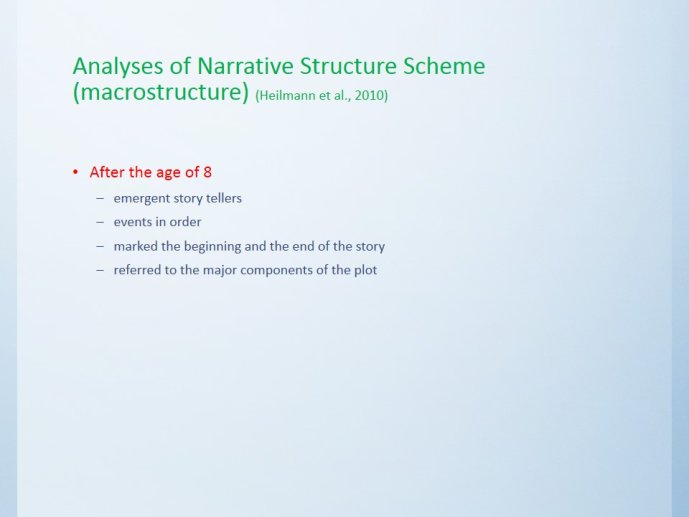 Analyses of Narrative Structure Scheme (macrostructure) (Heilmann et al., 2010)

• After the age of 8
– emergent story tellers
– events in order
– marked the beginning and the end of the story
– referred to the major components of the plot